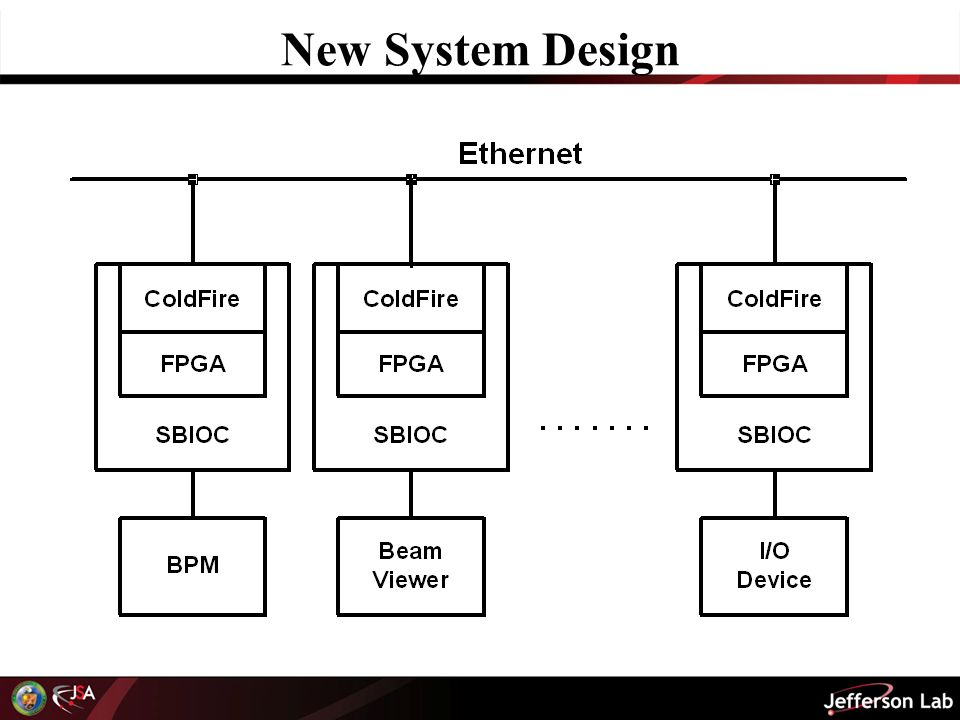 New System Design

Ethernet

ColdFire

FPGA

SBIOC

BPM

ColdFire

FPGA

SBIOC

Beam Viewer

.......

ColdFire

FPGA

SBIOC

I/O Device

JSA

Jefferson Lab